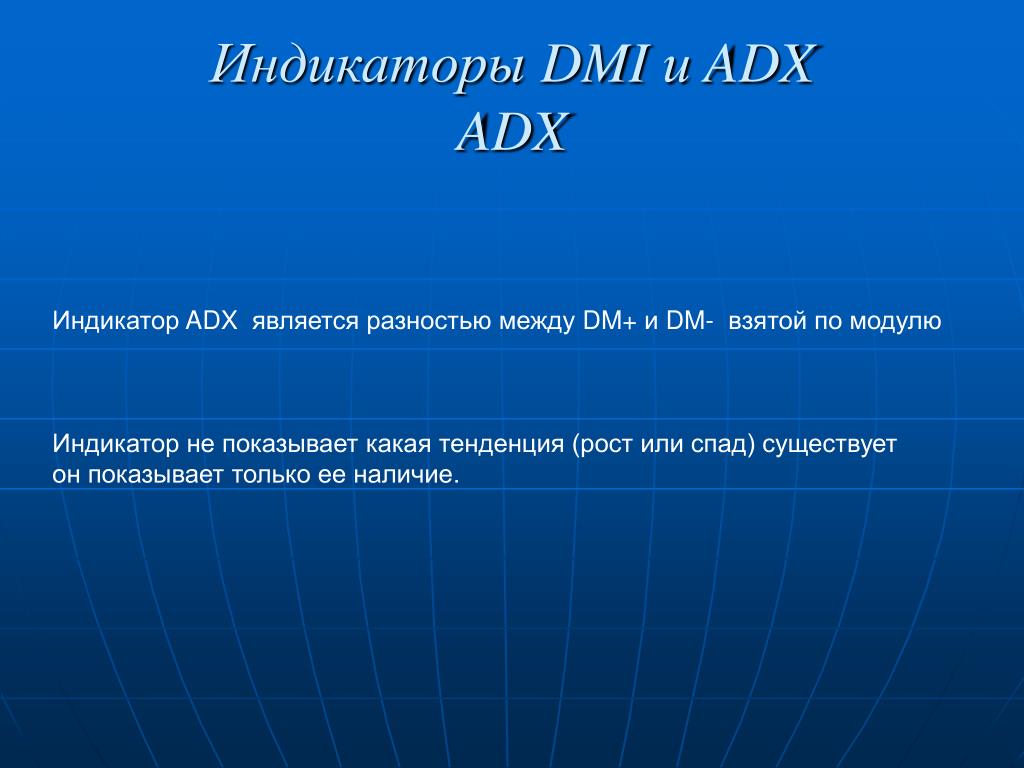 Индикаторы DMI и ADX
ADX

Индикатор ADX является разностью между DM+ и DM- взятой по модулю

Индикатор не показывает какая тенденция (рост или спад) существует он показывает только ее наличие.